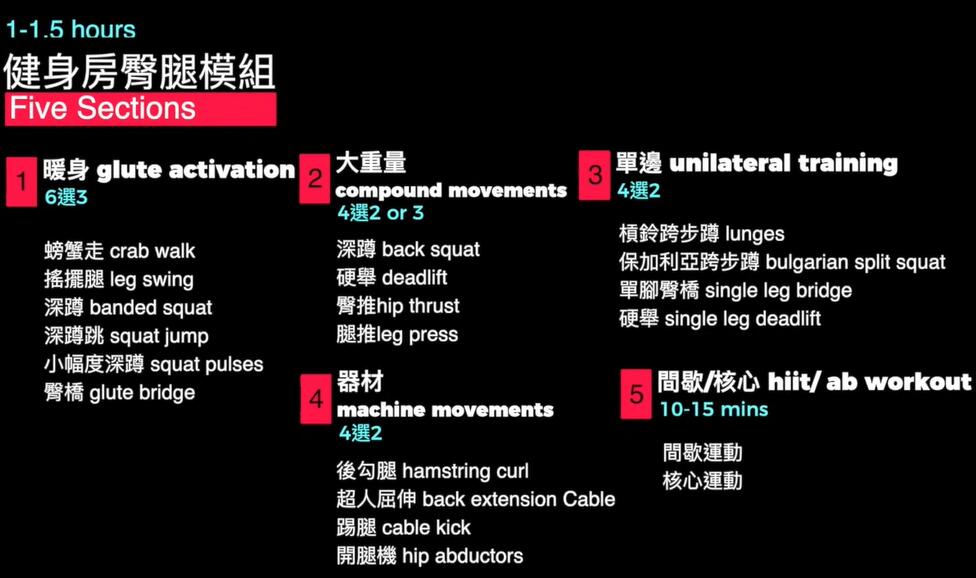 1-1.5 hours
健身房臀腿模組
Five Sections

1 暖身 glute activation
6選3

螃蟹走 crab walk
搖擺腿 leg swing
深蹲 banded squat
深蹲跳 squat jump
小幅度深蹲 squat pulses
臀橋 glute bridge

2 大重量
compound movements
4選2 or 3

深蹲 back squat
硬舉 deadlift
臀推hip thrust
腿推leg press

4 器材
machine movements
4選2

後勾腿 hamstring curl
超人屈伸 back extension Cable
踢腿 cable kick
開腿機 hip abductors

3 單邊 unilateral training
4選2

槓鈴跨步蹲 lunges
保加利亞跨步蹲 bulgarian split squat
單腳臀橋 single leg bridge
硬舉 single leg deadlift

5 間歇/核心 hiit/ ab workout
10-15 mins

間歇運動
核心運動